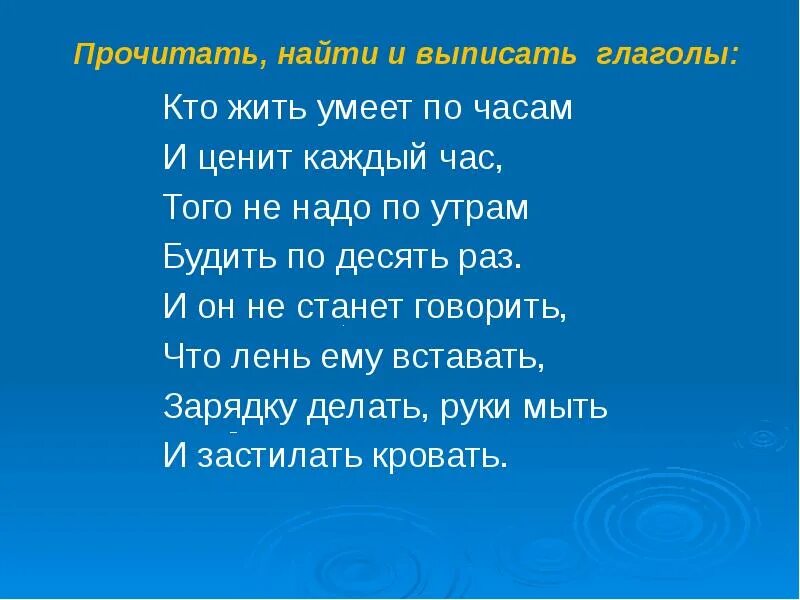 Прочитать, найти и выписать глаголы:

Кто жить умеет по часам
И ценит каждый час,
Того не надо по утрам
Будить по десять раз.
И он не станет говорить,
Что лень ему вставать,
Зарядку делать, руки мыть
И застилать кровать.